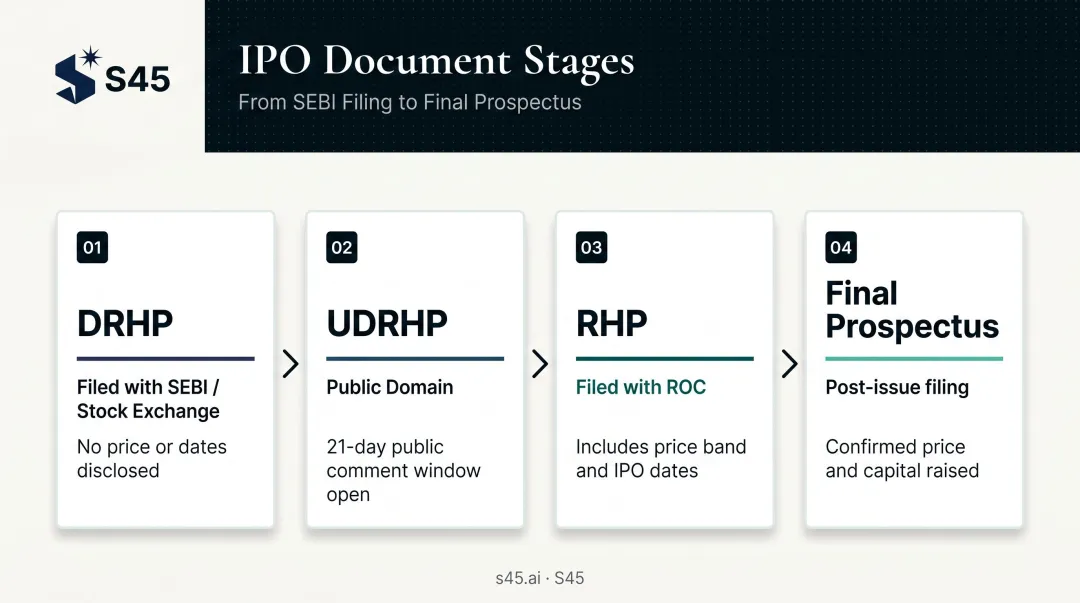 S45

IPO Document Stages

From SEBI Filing to Final Prospectus

01

DRHP

Filed with SEBI / Stock Exchange

No price or dates disclosed

02

UDRHP

Public Domain

21-day public comment window open

03

RHP

Filed with ROC

Includes price band and IPO dates

04

Final Prospectus

Post-issue filing

Confirmed price and capital raised

s45.ai · S45